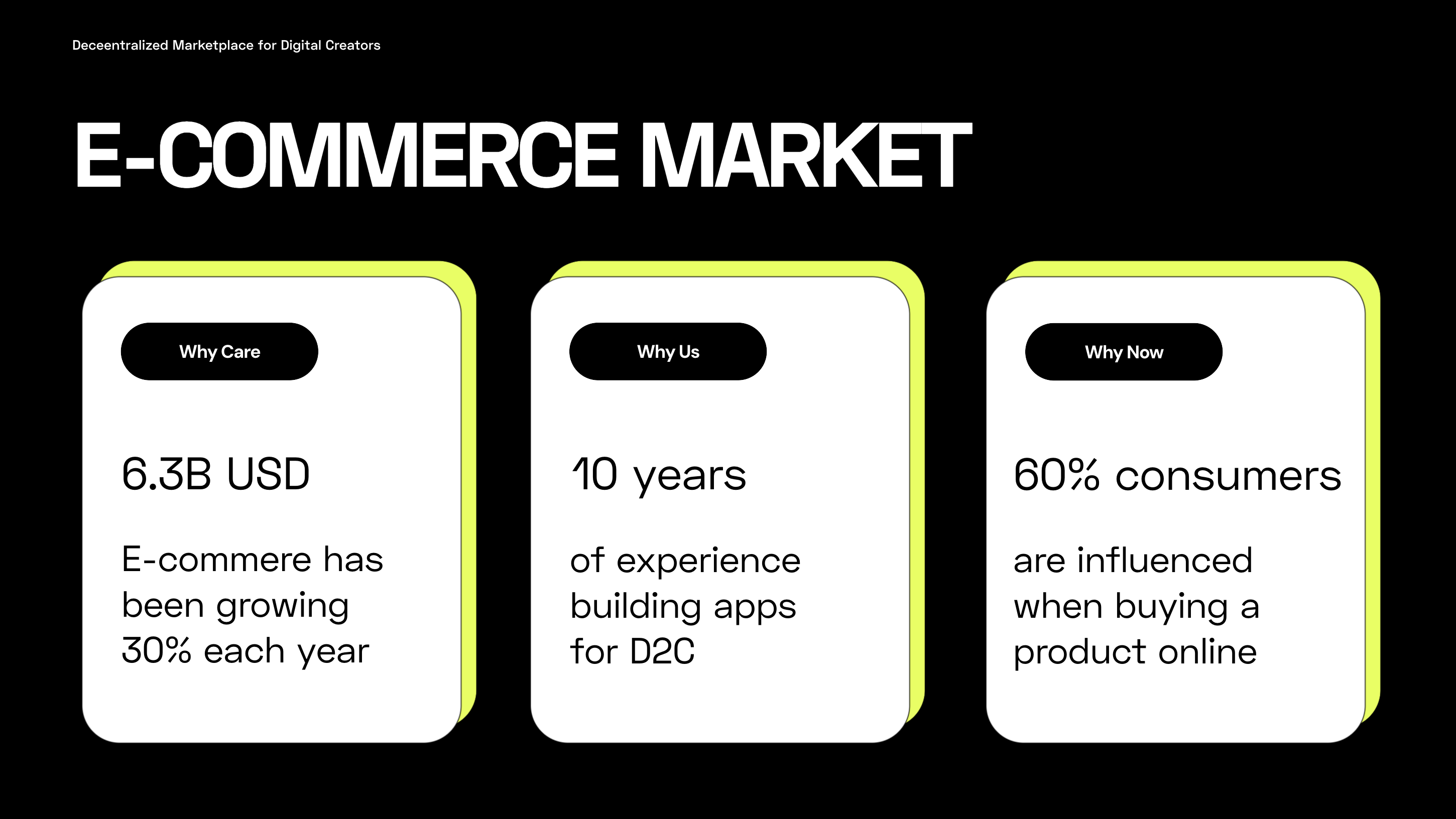 Deceentralized Marketplace for Digital Creators

E-COMMERCE MARKET

Why Care

6.3B USD

E-commere has been growing 30% each year

Why Us

10 years

of experience building apps for D2C

Why Now

60% consumers

are influenced when buying a product online